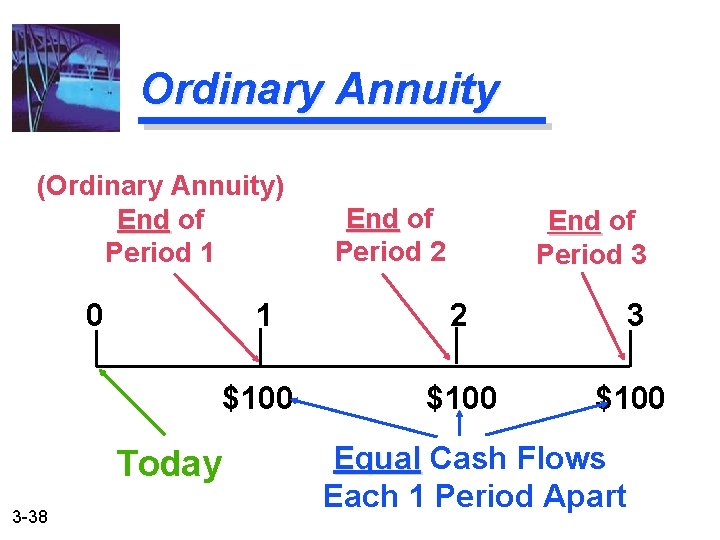 Ordinary Annuity

(Ordinary Annuity)
End of
Period 1

End of
Period 2

End of
Period 3

0

1

2

3

\$100

\$100

\$100

Today

Equal Cash Flows
Each 1 Period Apart

3-38